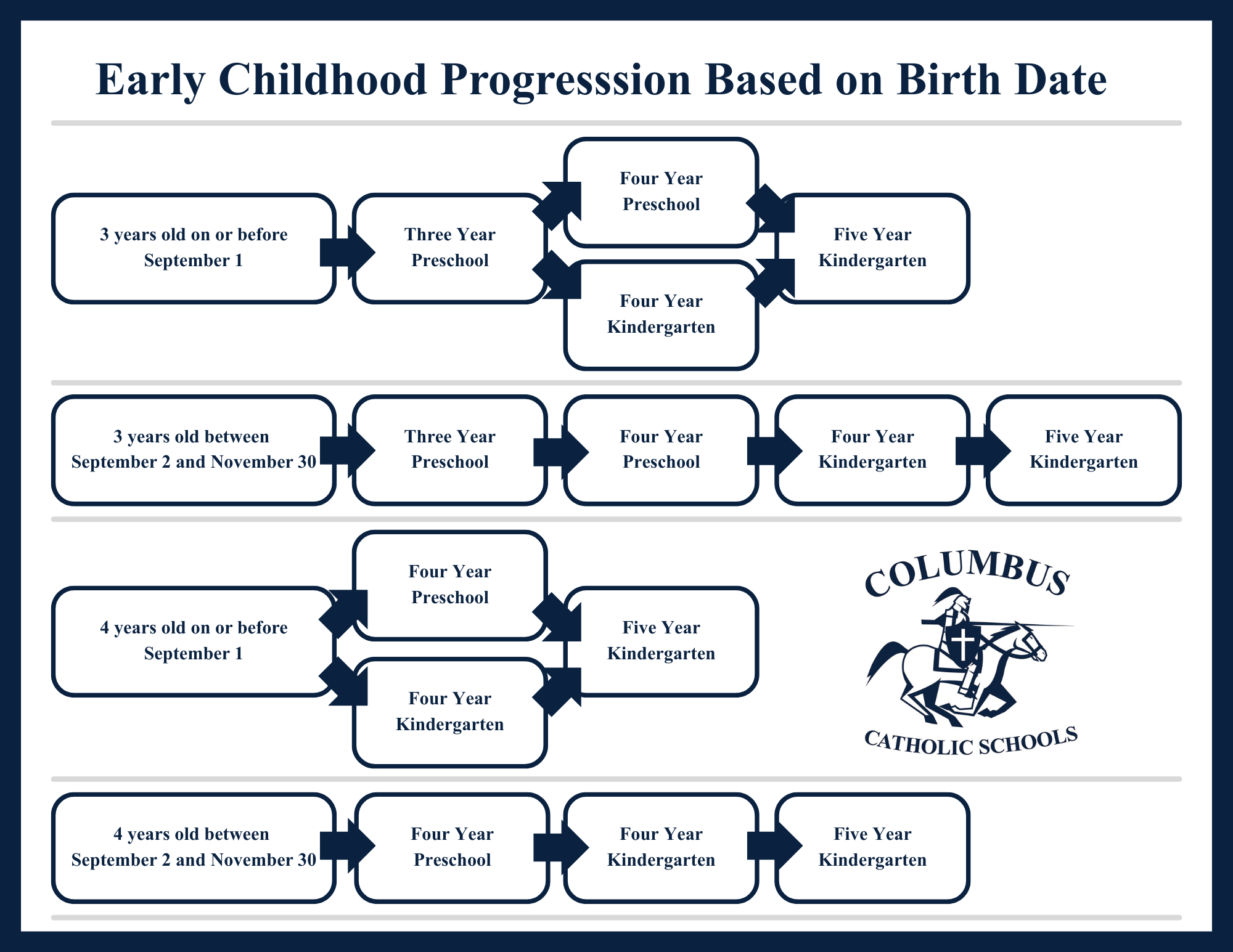 Early Childhood Progresssion Based on Birth Date

3 years old on or before September 1

Three Year Preschool

Four Year Preschool

Four Year Kindergarten

Five Year Kindergarten

3 years old between September 2 and November 30

Three Year Preschool

Four Year Preschool

Four Year Kindergarten

Five Year Kindergarten

4 years old on or before September 1

Four Year Preschool

Four Year Kindergarten

Five Year Kindergarten

COLUMBUS
CATHOLIC SCHOOLS

4 years old between September 2 and November 30

Four Year Preschool

Four Year Kindergarten

Five Year Kindergarten